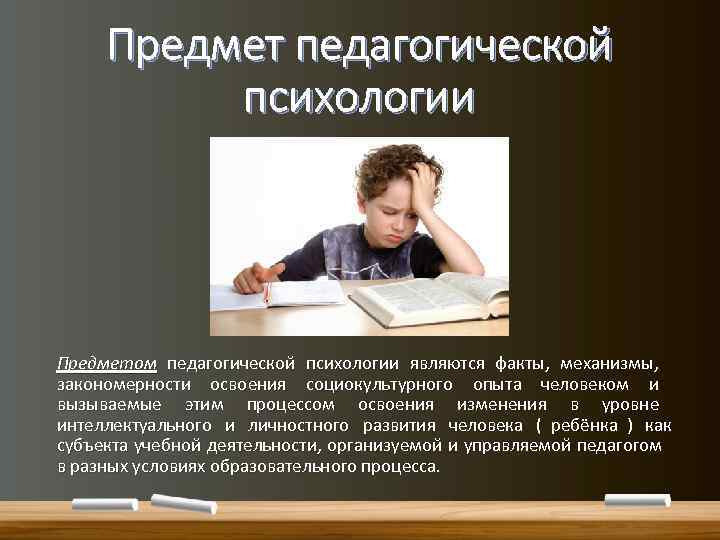 Предмет педагогической психологии

Предметом педагогической психологии являются факты, механизмы, закономерности освоения социокультурного опыта человеком и вызываемые этим процессом освоения изменения в уровне интеллектуального и личностного развития человека ( ребёнка ) как субъекта учебной деятельности, организуемой и управляемой педагогом в разных условиях образовательного процесса.